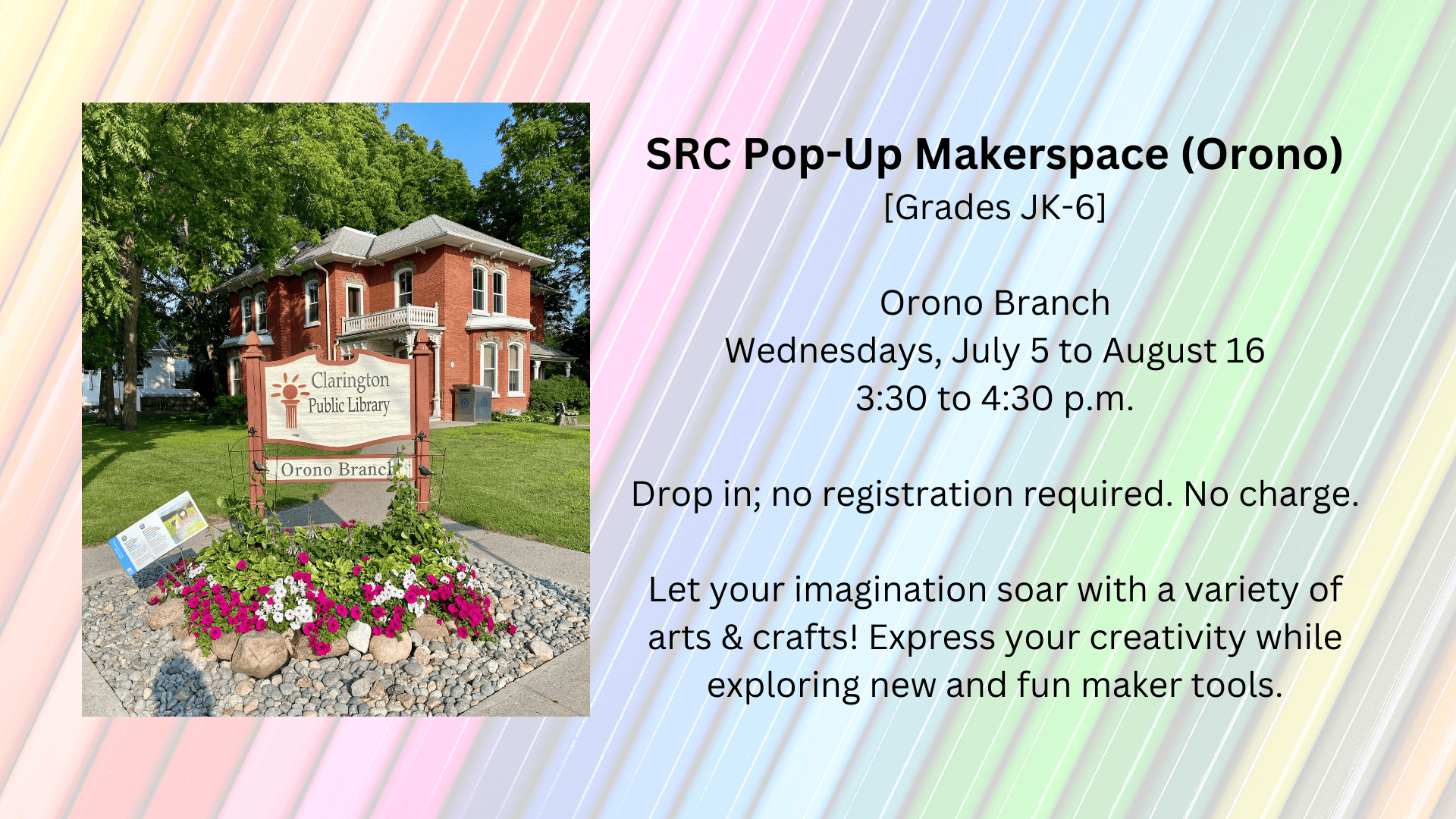 Clarington Public Library

Orono Branch

SRC Pop-Up Makerspace (Orono)
[Grades JK-6]

Orono Branch
Wednesdays, July 5 to August 16
3:30 to 4:30 p.m.

Drop in; no registration required. No charge.

Let your imagination soar with a variety of arts & crafts! Express your creativity while exploring new and fun maker tools.